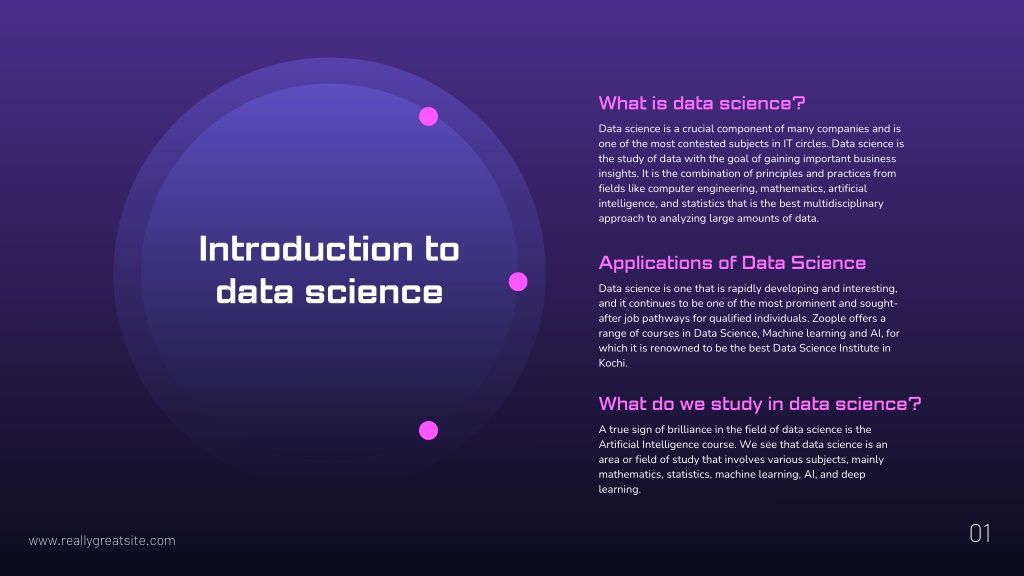 Introduction to data science

What is data science?

Data science is a crucial component of many companies and is one of the most contested subjects in IT circles. Data science is the study of data with the goal of gaining important business insights. It is the combination of principles and practices from fields like computer engineering, mathematics, artificial intelligence, and statistics that is the best multidisciplinary approach to analyzing large amounts of data.

Applications of Data Science

Data science is one that is rapidly developing and interesting, and it continues to be one of the most prominent and sought-after job pathways for qualified individuals. Zoople offers a range of courses in Data Science, Machine learning and AI, for which it is renowned to be the best Data Science Institute in Kochi.

What do we study in data science?

A true sign of brilliance in the field of data science is the Artificial Intelligence course. We see that data science is an area or field of study that involves various subjects, mainly mathematics, statistics, machine learning, AI, and deep learning.

www.reallygreatsite.com

01